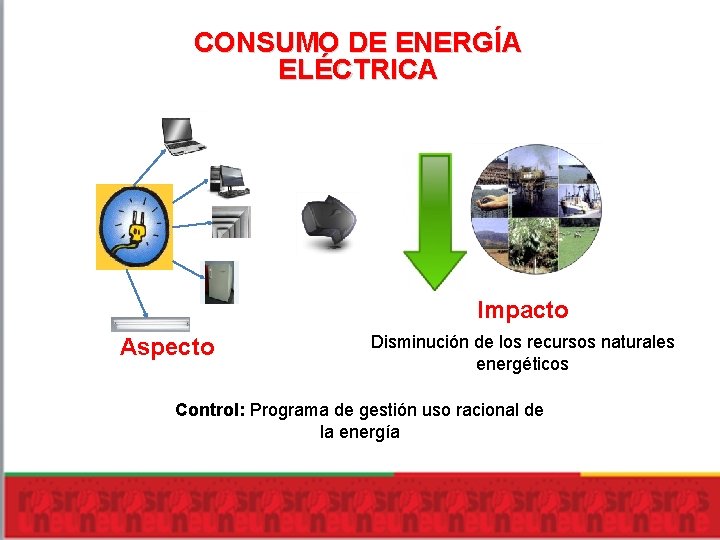 CONSUMO DE ENERGÍA ELÉCTRICA

Aspecto

Impacto

Disminución de los recursos naturales energéticos

Control: Programa de gestión uso racional de la energía